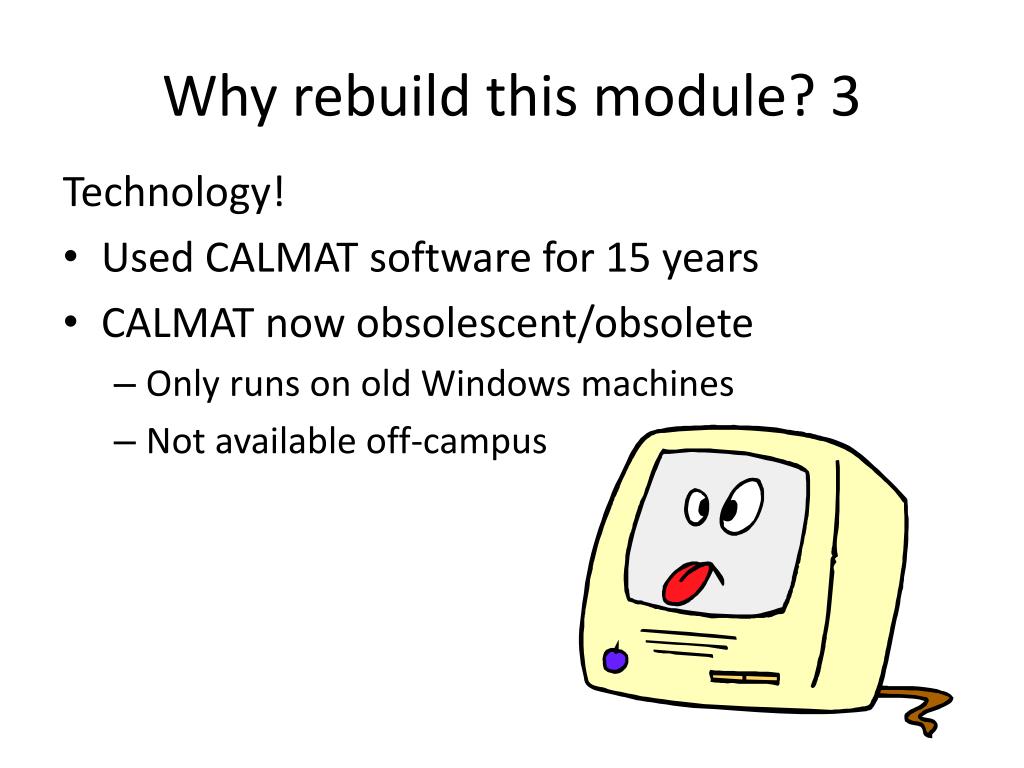 Why rebuild this module? 3

Technology!

• Used CALMAT software for 15 years
• CALMAT now obsolescent/obsolete
– Only runs on old Windows machines
– Not available off-campus